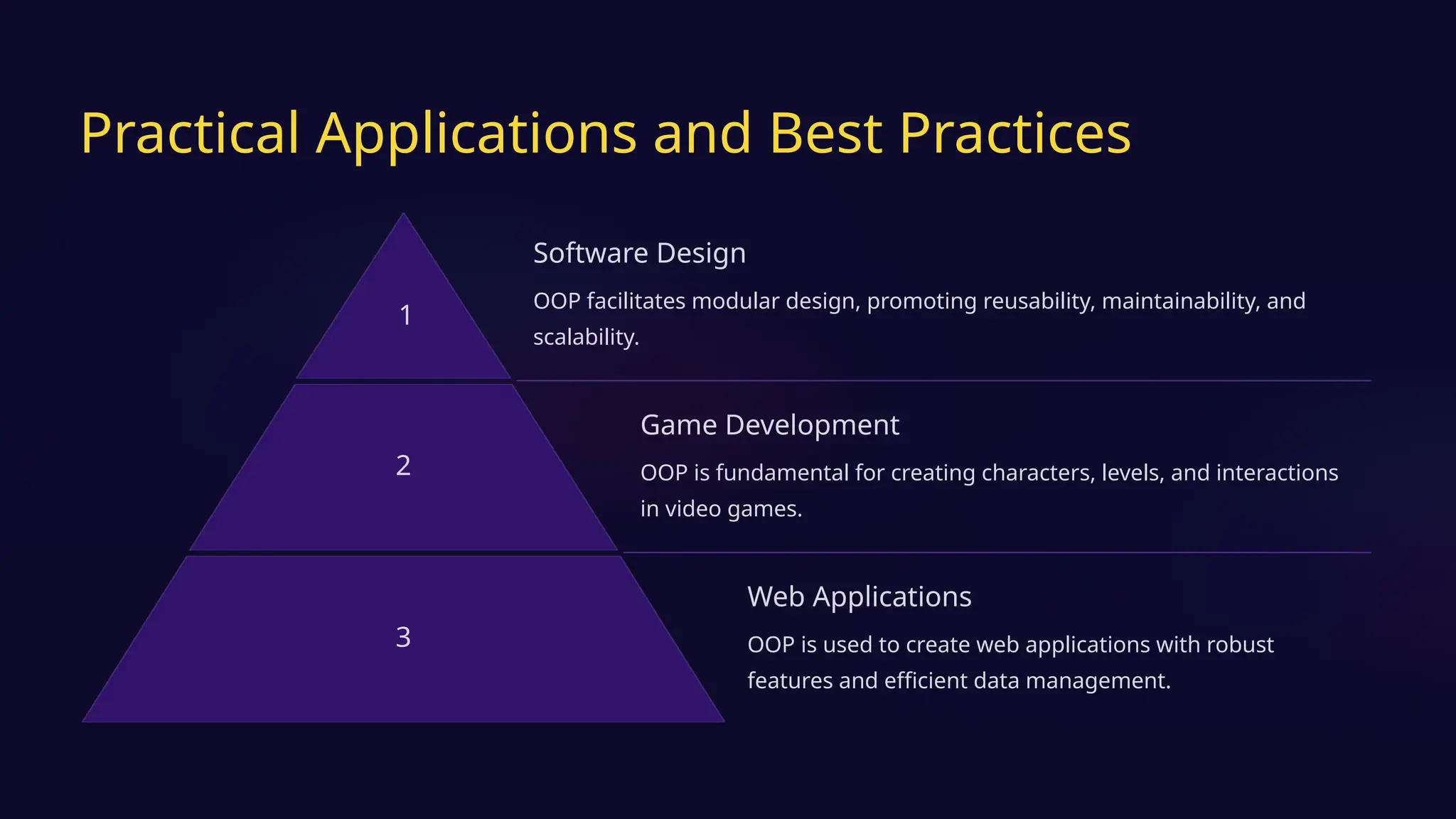 Practical Applications and Best Practices

1

Software Design

OOP facilitates modular design, promoting reusability, maintainability, and scalability.

2

Game Development

OOP is fundamental for creating characters, levels, and interactions in video games.

3

Web Applications

OOP is used to create web applications with robust features and efficient data management.